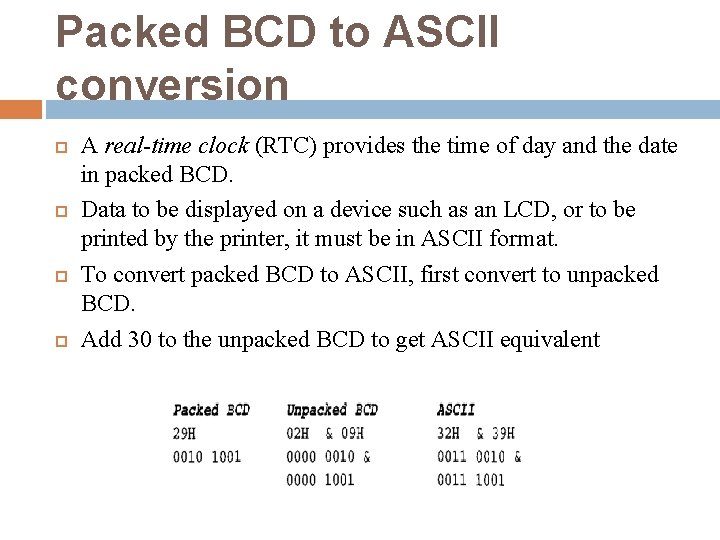 Packed BCD to ASCII conversion

A real-time clock (RTC) provides the time of day and the date in packed BCD.

Data to be displayed on a device such as an LCD, or to be printed by the printer, it must be in ASCII format.

To convert packed BCD to ASCII, first convert to unpacked BCD.

Add 30 to the unpacked BCD to get ASCII equivalent

| Packed BCD | Unpacked BCD | ASCII |
|---|---|---|
| 29H | 02H & 09H | 32H & 39H |
| 0010 1001 | 0000 0010 & | 0011 0010 & |
| | 0000 1001 | 0011 1001 |